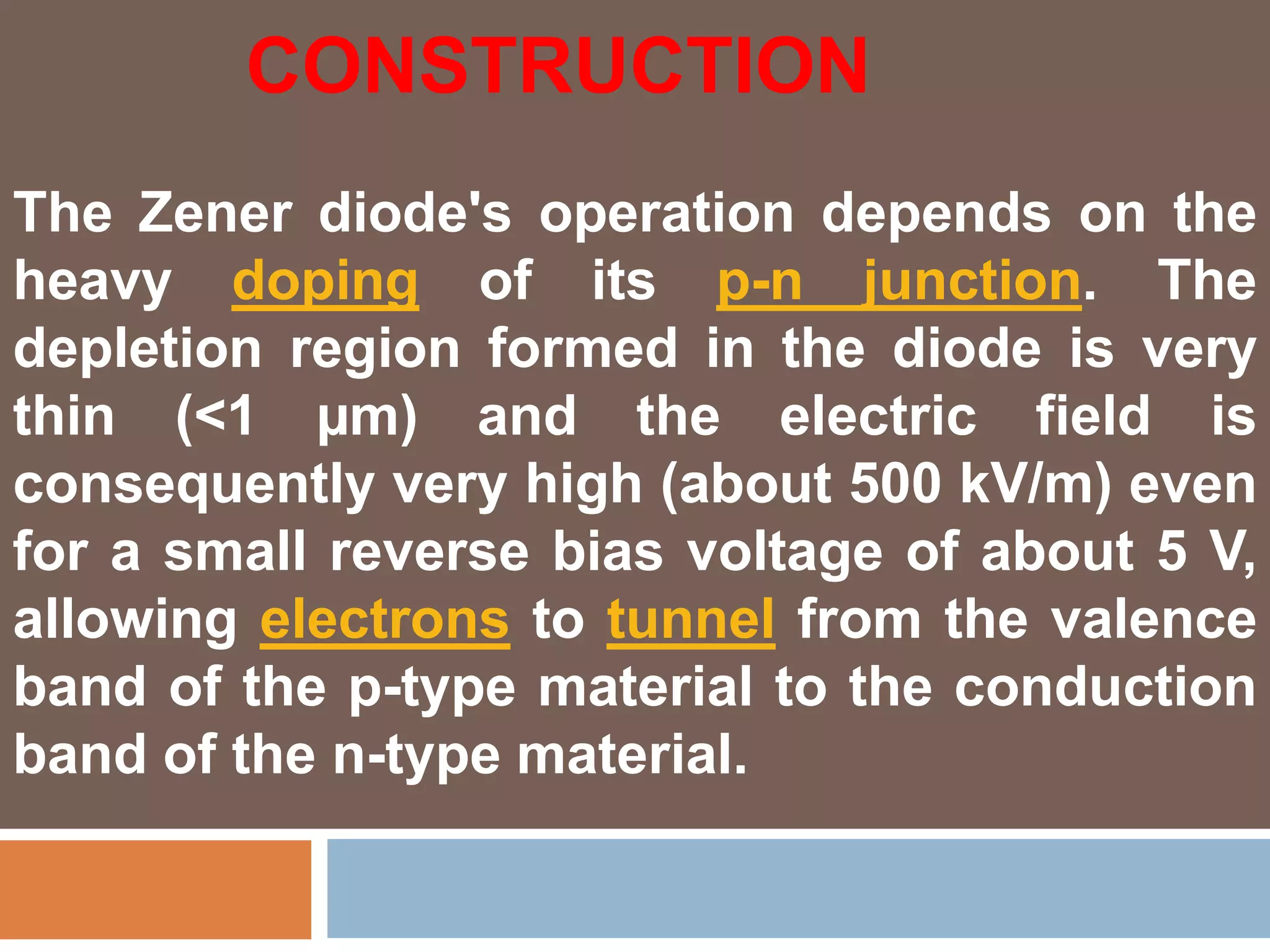 CONSTRUCTION

The Zener diode's operation depends on the heavy doping of its p-n junction. The depletion region formed in the diode is very thin (<1 µm) and the electric field is consequently very high (about 500 kV/m) even for a small reverse bias voltage of about 5 V, allowing electrons to tunnel from the valence band of the p-type material to the conduction band of the n-type material.